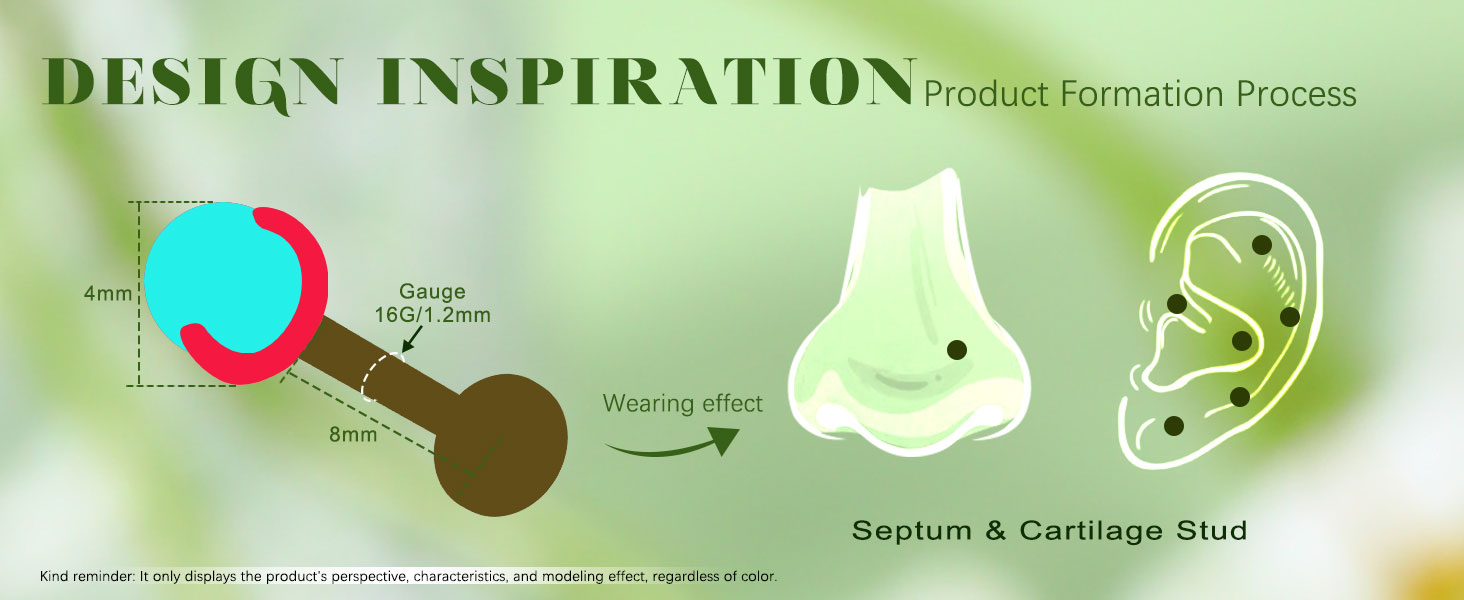 DESIGN INSPIRATION Product Formation Process

4mm

Gauge
16G/1.2mm

8mm

Wearing effect

Septum & Cartilage Stud

Kind reminder: It only displays the product's perspective, characteristics, and modeling effect, regardless of color.